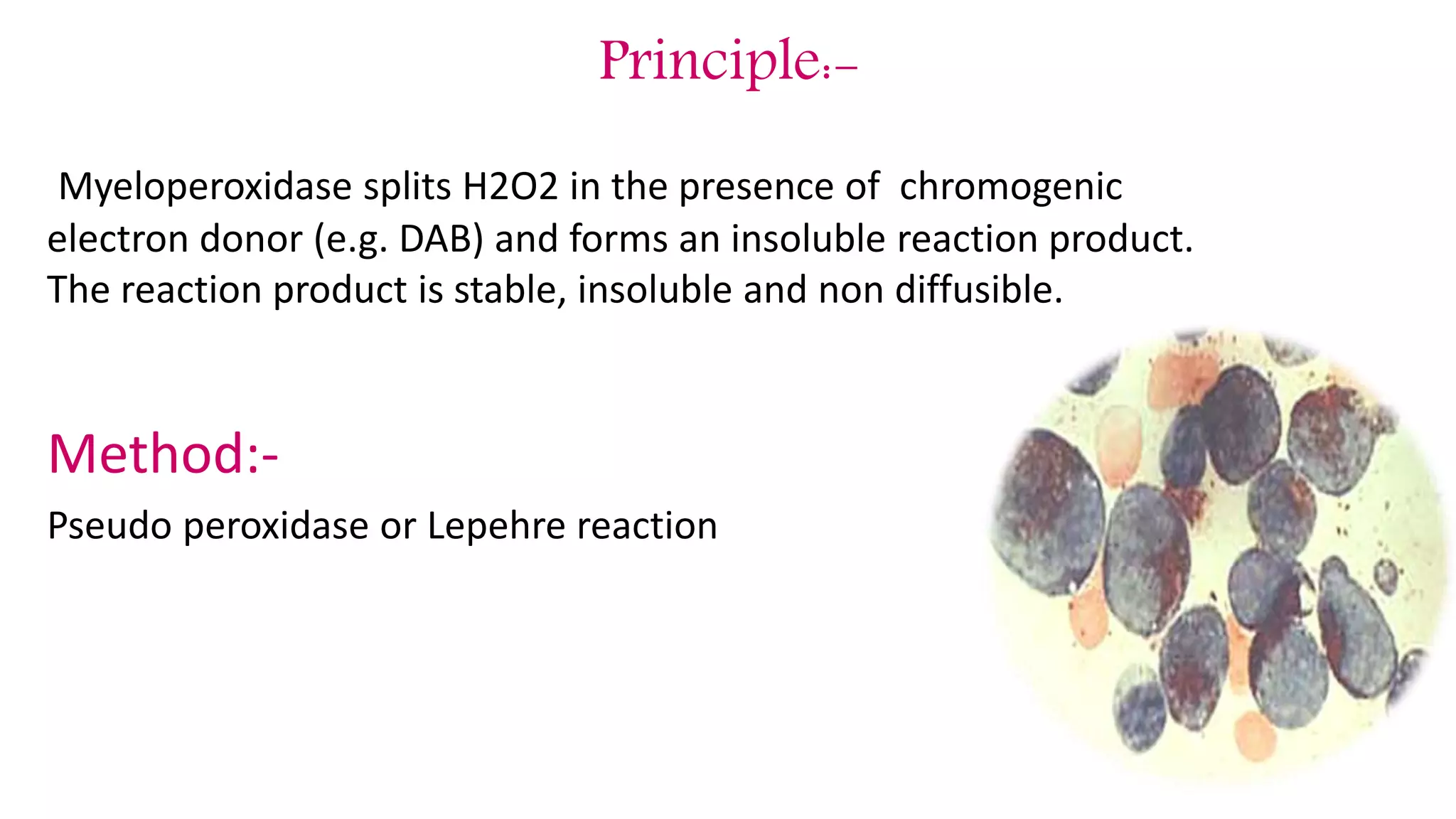 Principle:-

Myeloperoxidase splits H2O2 in the presence of chromogenic electron donor (e.g. DAB) and forms an insoluble reaction product. The reaction product is stable, insoluble and non diffusible.

Method:-

Pseudo peroxidase or Lepehre reaction